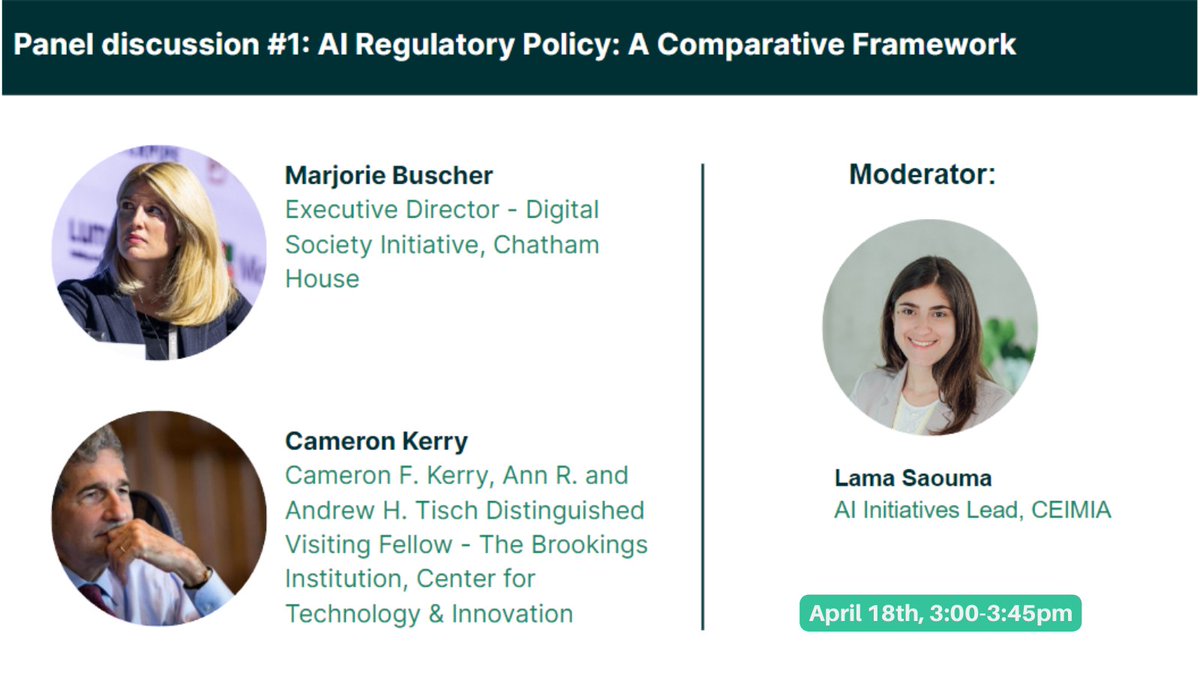 Panel discussion #1: AI Regulatory Policy: A Comparative Framework

Marjorie Buscher
Executive Director - Digital Society Initiative, Chatham House

Cameron Kerry
Cameron F. Kerry, Ann R. and Andrew H. Tisch Distinguished Visiting Fellow - The Brookings Institution, Center for Technology & Innovation

Moderator:

Lama Saouma
AI Initiatives Lead, CEIMIA

April 18th, 3:00-3:45pm